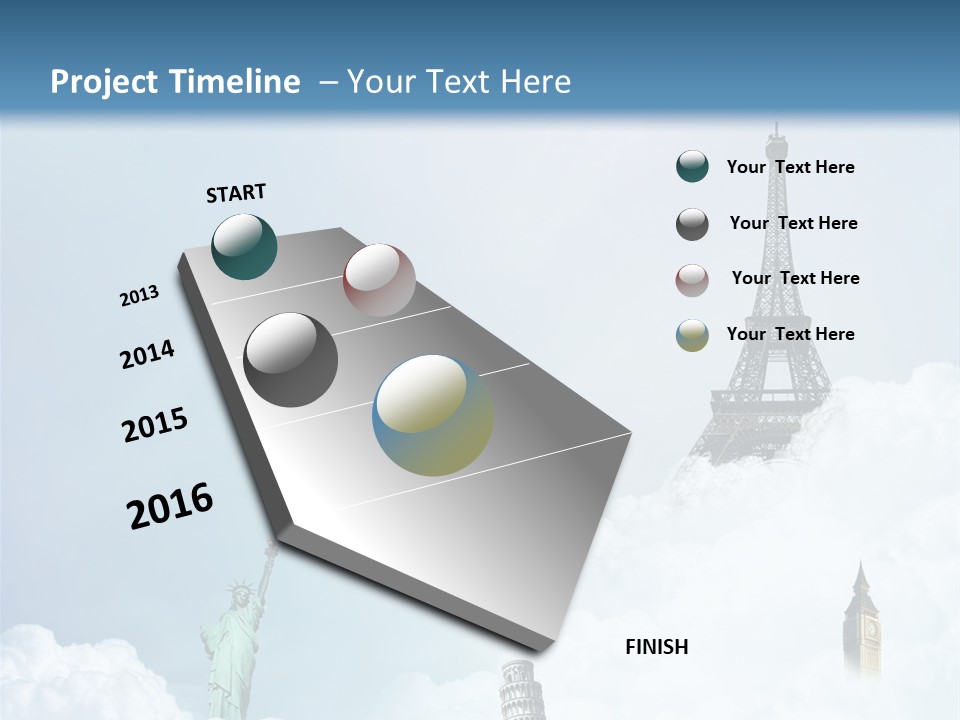 Project Timeline – Your Text Here

START

2013

2014

2015

2016

FINISH

Your Text Here

Your Text Here

Your Text Here

Your Text Here